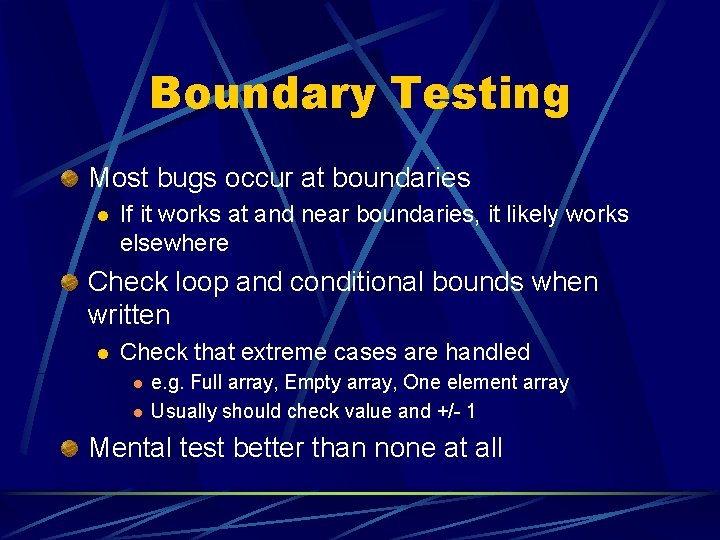 Boundary Testing

Most bugs occur at boundaries

If it works at and near boundaries, it likely works elsewhere

Check loop and conditional bounds when written

Check that extreme cases are handled

e.g. Full array, Empty array, One element array

Usually should check value and +/- 1

Mental test better than none at all